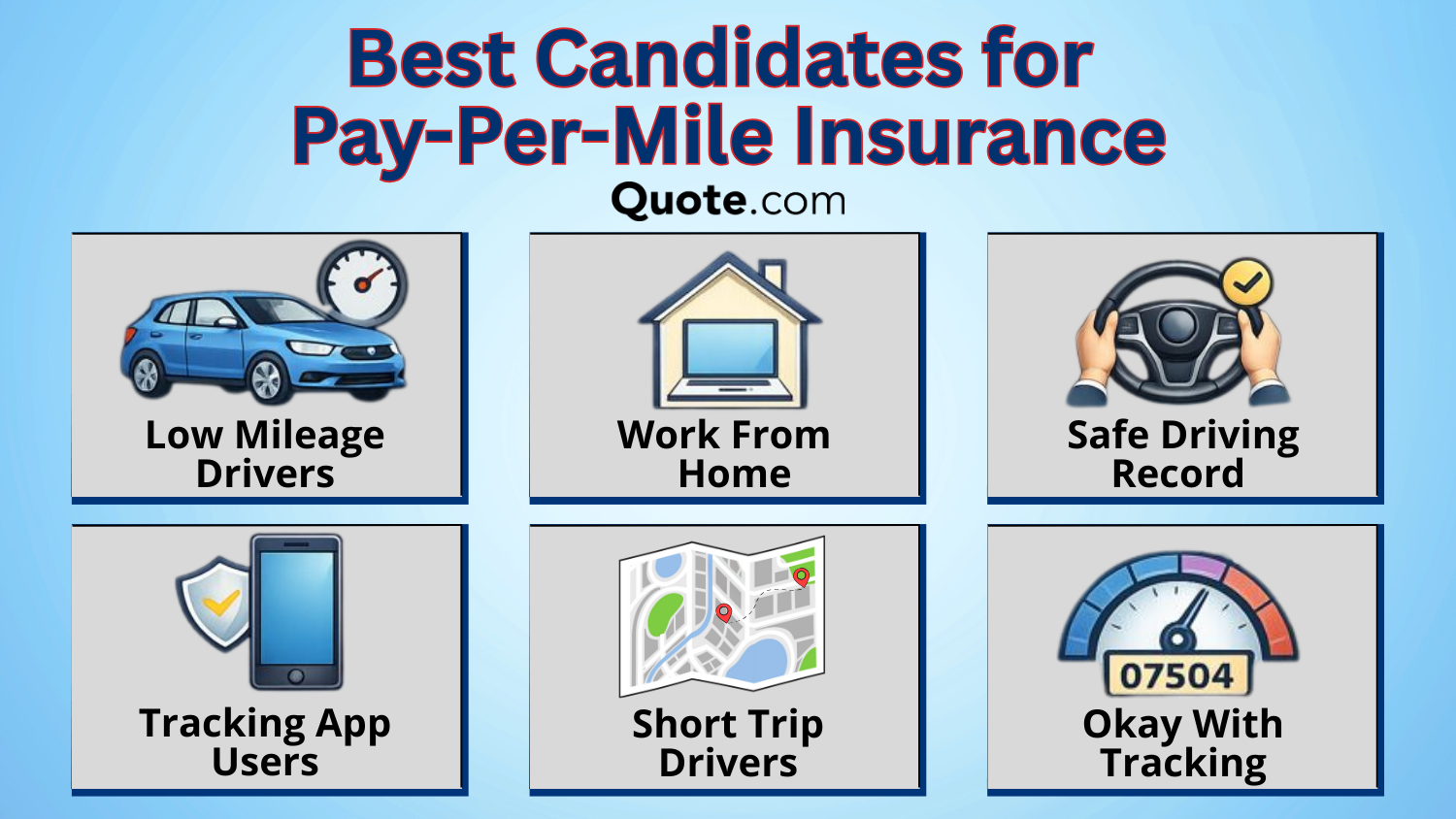 Best Candidates for Pay-Per-Mile Insurance

Quote.com

Low Mileage Drivers

Work From Home

Safe Driving Record

Tracking App Users

Short Trip Drivers

07504

Okay With Tracking